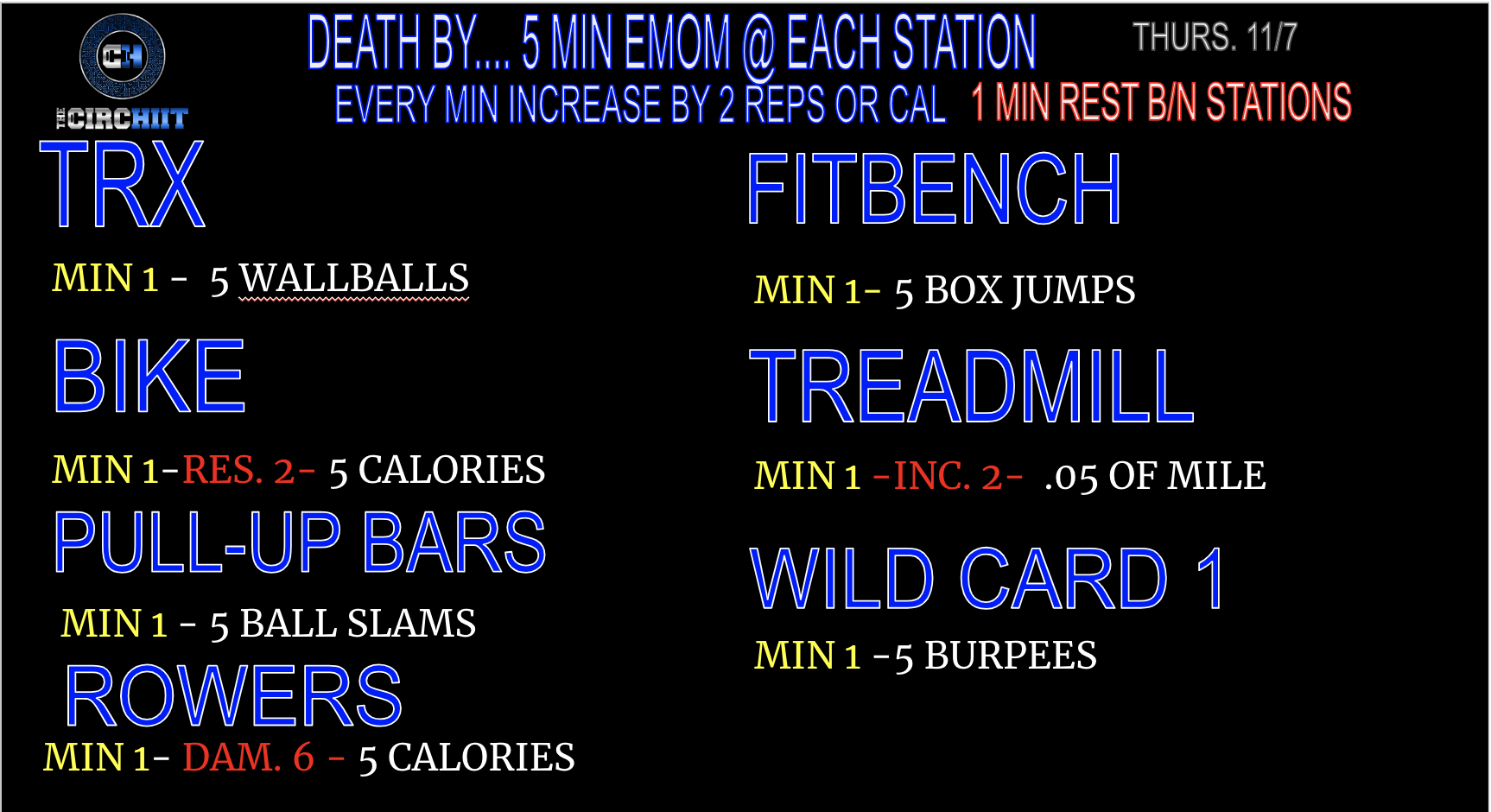 CH
THE CIRCHIIT

DEATH BY.... 5 MIN EMOM @ EACH STATION

THURS. 11/7

EVERY MIN INCREASE BY 2 REPS OR CAL 1 MIN REST B/N STATIONS

TRX

MIN 1 - 5 WALLBALLS

BIKE

MIN 1-RES. 2- 5 CALORIES

PULL-UP BARS

MIN 1 - 5 BALL SLAMS

ROWERS

MIN 1- DAM. 6 - 5 CALORIES

FITBENCH

MIN 1- 5 BOX JUMPS

TREADMILL

MIN 1 -INC. 2- .05 OF MILE

WILD CARD 1

MIN 1 -5 BURPEES